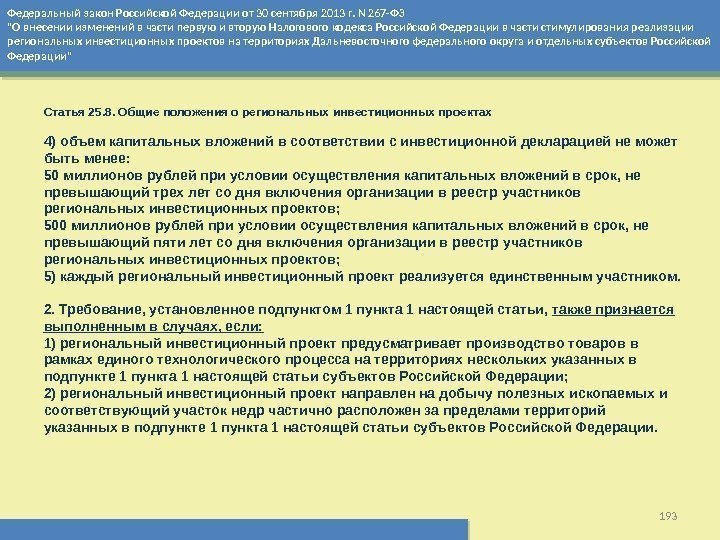 Федеральный закон Российской Федерации от 30 сентября 2013 г. N 267-ФЗ "О внесении изменений в части первую и вторую Налогового кодекса Российской Федерации в части стимулирования реализации региональных инвестиционных проектов на территориях Дальневосточного федерального округа и отдельных субъектов Российской Федерации"

Статья 25.8. Общие положения о региональных инвестиционных проектах

4) объем капитальных вложений в соответствии с инвестиционной декларацией не может быть менее:
50 миллионов рублей при условии осуществления капитальных вложений в срок, не превышающий трех лет со дня включения организации в реестр участников региональных инвестиционных проектов;
500 миллионов рублей при условии осуществления капитальных вложений в срок, не превышающий пяти лет со дня включения организации в реестр участников региональных инвестиционных проектов;
5) каждый региональный инвестиционный проект реализуется единственным участником.

2. Требование, установленное подпунктом 1 пункта 1 настоящей статьи, также признается выполненным в случаях, если:
1) региональный инвестиционный проект предусматривает производство товаров в рамках единого технологического процесса на территориях нескольких указанных в подпункте 1 пункта 1 настоящей статьи субъектов Российской Федерации;
2) региональный инвестиционный проект направлен на добычу полезных ископаемых и соответствующий участок недр частично расположен за пределами территорий указанных в подпункте 1 пункта 1 настоящей статьи субъектов Российской Федерации.

193